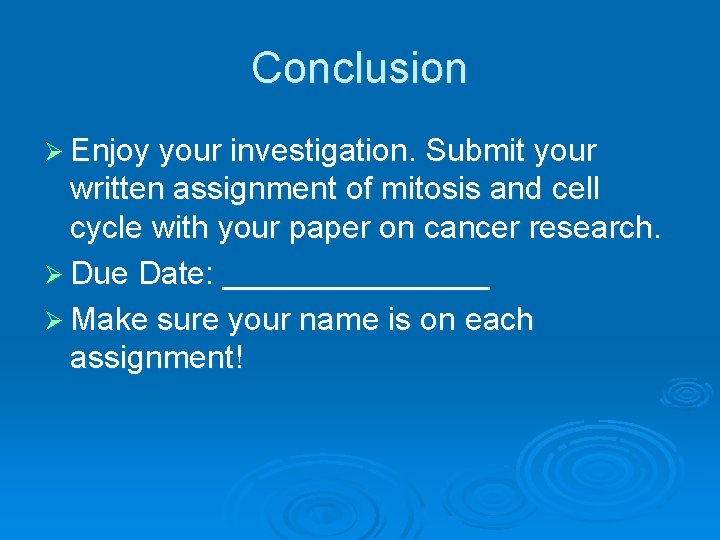 Conclusion

➢ Enjoy your investigation. Submit your written assignment of mitosis and cell cycle with your paper on cancer research.

➢ Due Date: ________________

➢ Make sure your name is on each assignment!